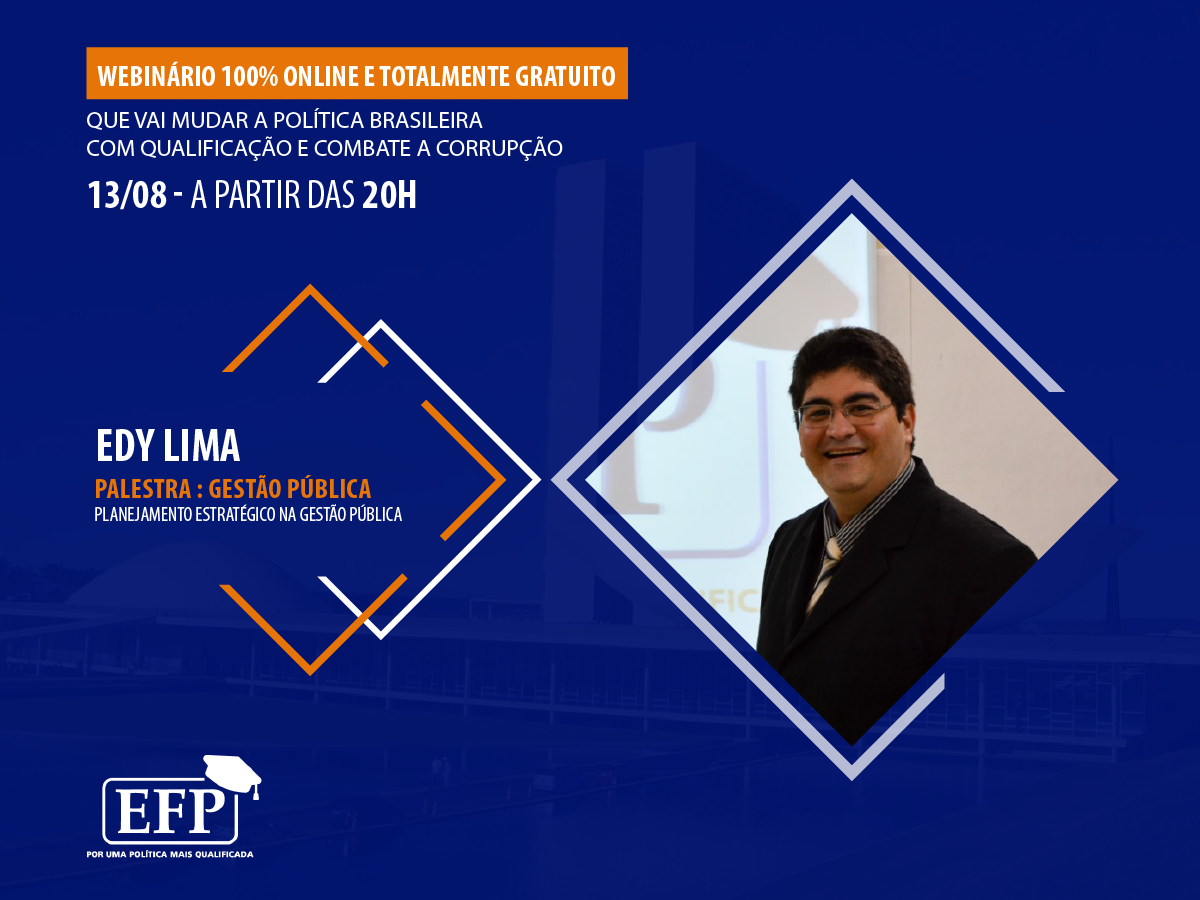 WEBINÁRIO 100% ONLINE E TOTALMENTE GRATUITO

QUE VAI MUDAR A POLÍTICA BRASILEIRA COM QUALIFICAÇÃO E COMBATE A CORRUPÇÃO

13/08 - A PARTIR DAS 20H

EDY LIMA

PALESTRA : GESTÃO PÚBLICA

PLANEJAMENTO ESTRATÉGICO NA GESTÃO PÚBLICA

EFP

POR UMA POLÍTICA MAIS QUALIFICADA